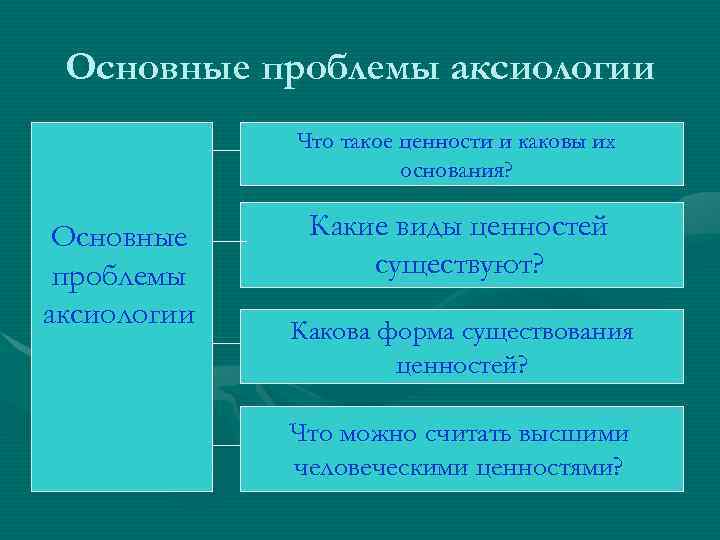 Основные проблемы аксиологии

Основные проблемы аксиологии

Что такое ценности и каковы их основания?

Какие виды ценностей существуют?

Какова форма существования ценностей?

Что можно считать высшими человеческими ценностями?